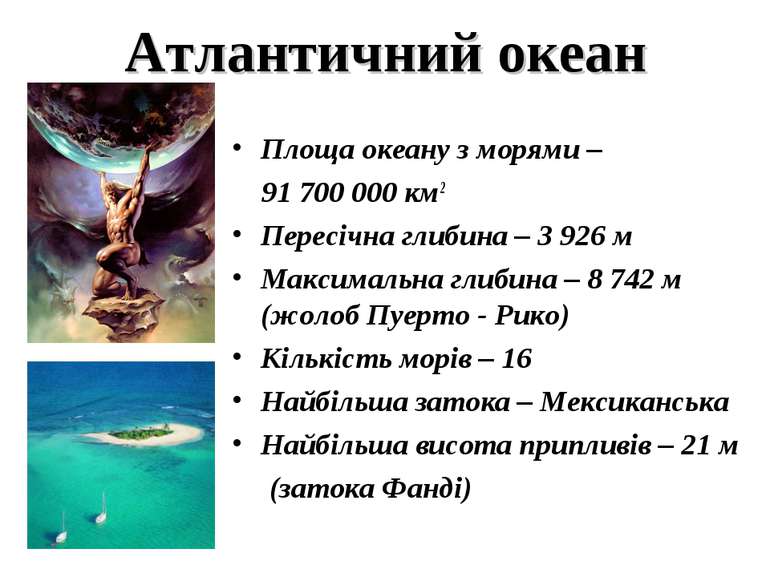 Атлантичний океан

• Площа океану з морями – 91 700 000 км$^2$
• Пересічна глибина – 3 926 м
• Максимальна глибина – 8 742 м (жолоб Пуерто - Рико)
• Кількість морів – 16
• Найбільша затока – Мексиканська
• Найбільша висота припливів – 21 м (затока Фанді)